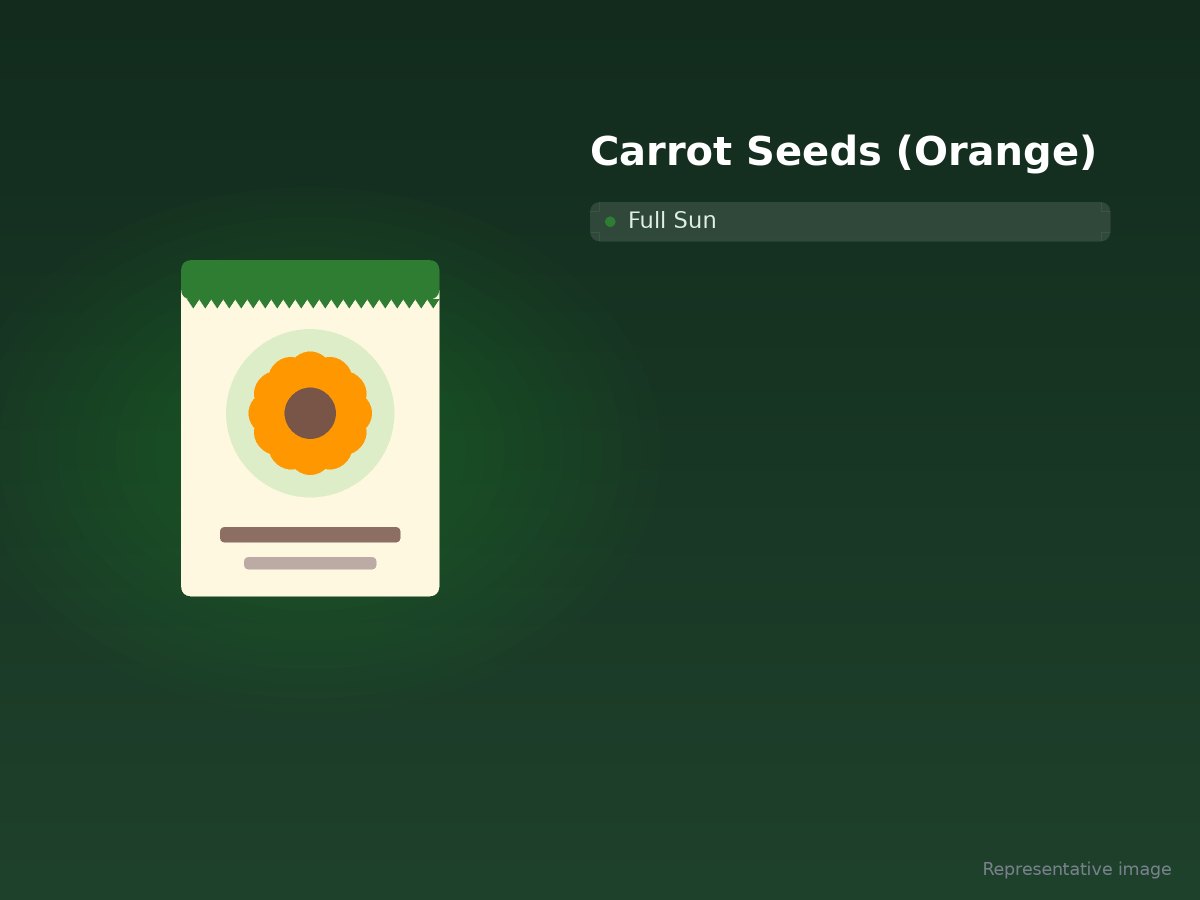 Carrot Seeds (Orange)

• Full Sun

Representative image